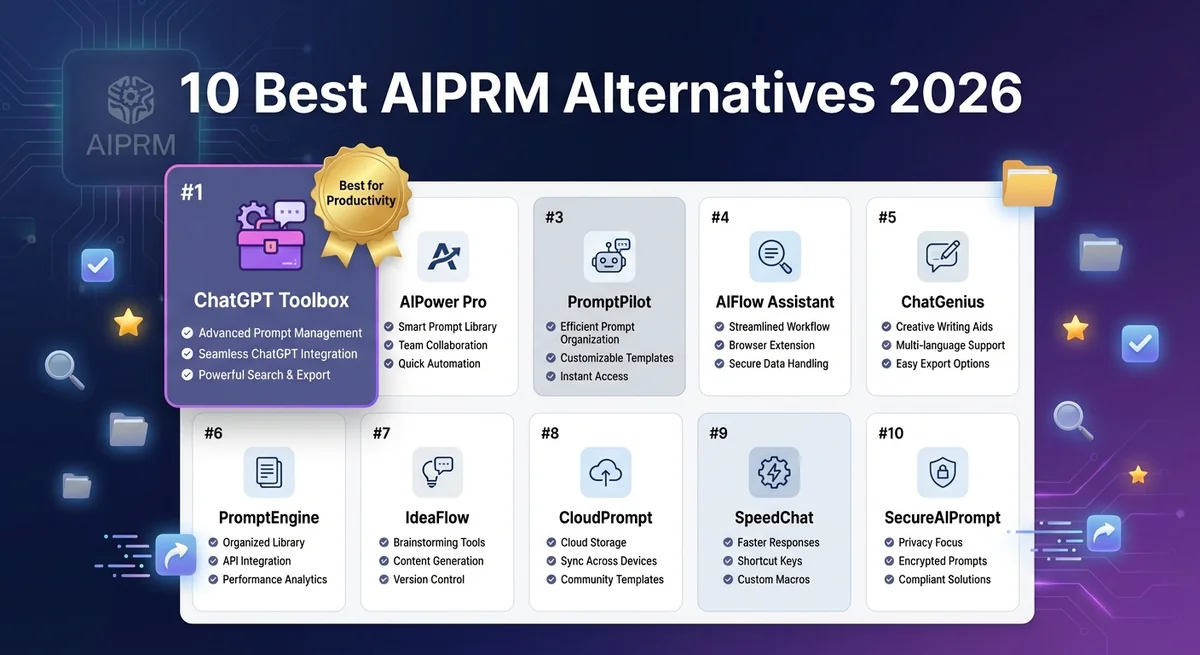 AIPRM

10 Best AIPRM Alternatives 2026

#1
Best for Productivity
ChatGPT Toolbox
Advanced Prompt Management
Seamless ChatGPT Integration
Powerful Search & Export

AIPower Pro
Smart Prompt Library
Team Collaboration
Quick Automation

#3
PromptPilot
Efficient Prompt Organization
Customizable Templates
Instant Access

#4
AIFlow Assistant
Streamlined Workflow
Browser Extension
Secure Data Handling

#5
ChatGenius
Creative Writing Aids
Multi-language Support
Easy Export Options

#6
PromptEngine
Organized Library
API Integration
Performance Analytics

#7
IdeaFlow
Brainstorming Tools
Content Generation
Version Control

#8
CloudPrompt
Cloud Storage
Sync Across Devices
Community Templates

#9
SpeedChat
Faster Responses
Shortcut Keys
Custom Macros

#10
SecureAIPrompt
Privacy Focus
Encrypted Prompts
Compliant Solutions